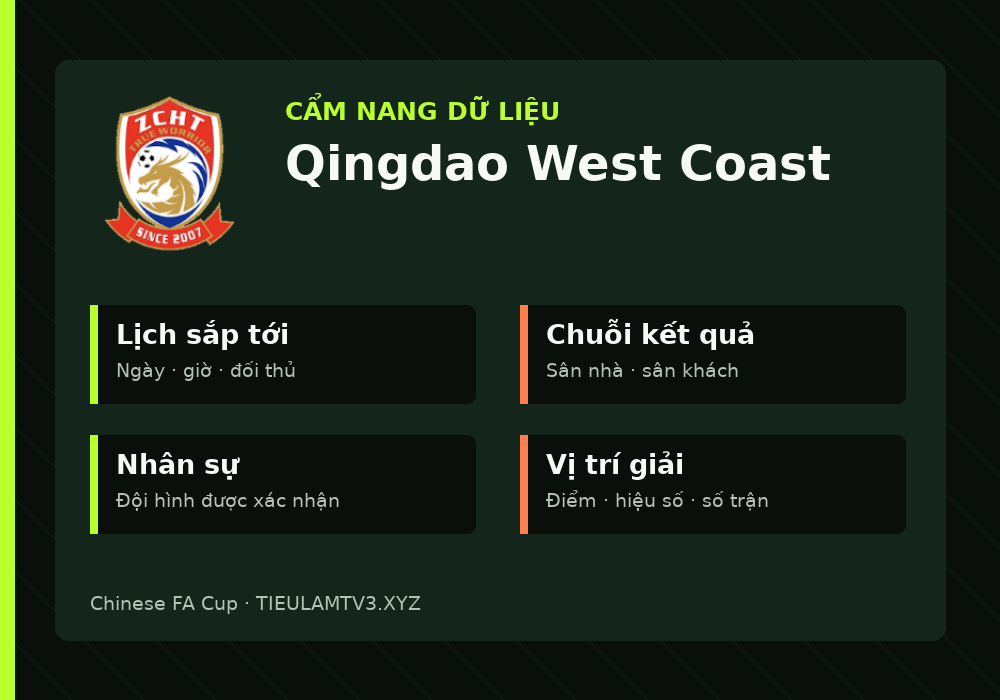 ZCHT
TRUE WARRIOR
SINCE 2007

CẨM NANG DỮ LIỆU
Qingdao West Coast

Lịch sắp tới
Ngày · giờ · đối thủ

Chuỗi kết quả
Sân nhà · sân khách

Nhân sự
Đội hình được xác nhận

Vị trí giải
Điểm · hiệu số · số trận

Chinese FA Cup · TIEULAMTV3.XYZ